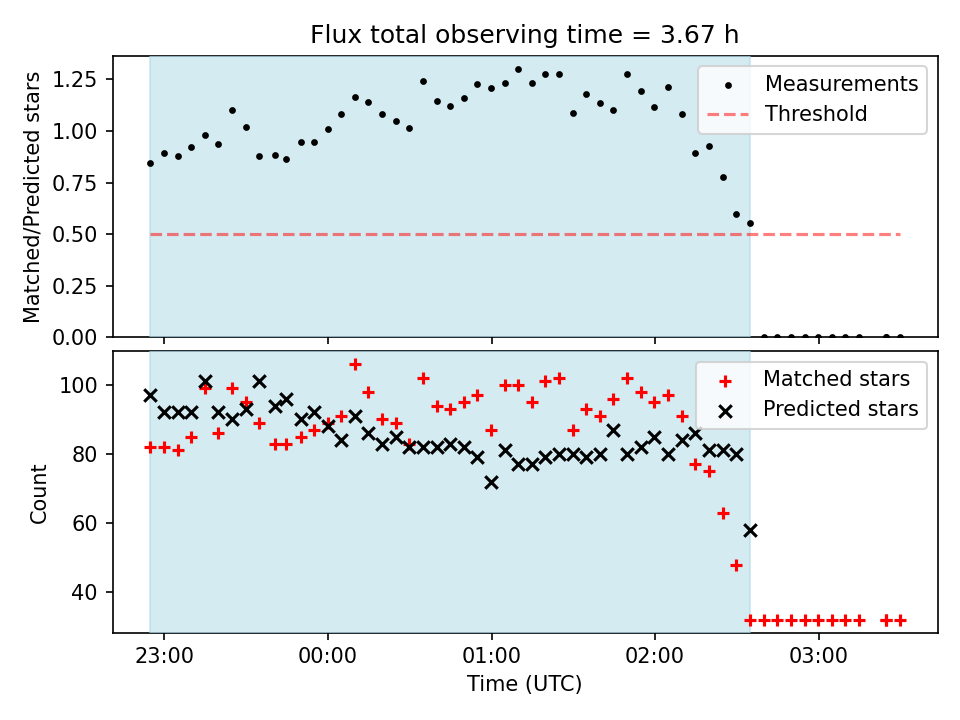 Flux total observing time = 3.67 h

Matched/Predicted stars

1.25
1.00
0.75
0.50
0.25
0.00

Measurements
Threshold

Count

100
80
60
40

Matched stars
Predicted stars

23:00
00:00
01:00
02:00
03:00

Time (UTC)